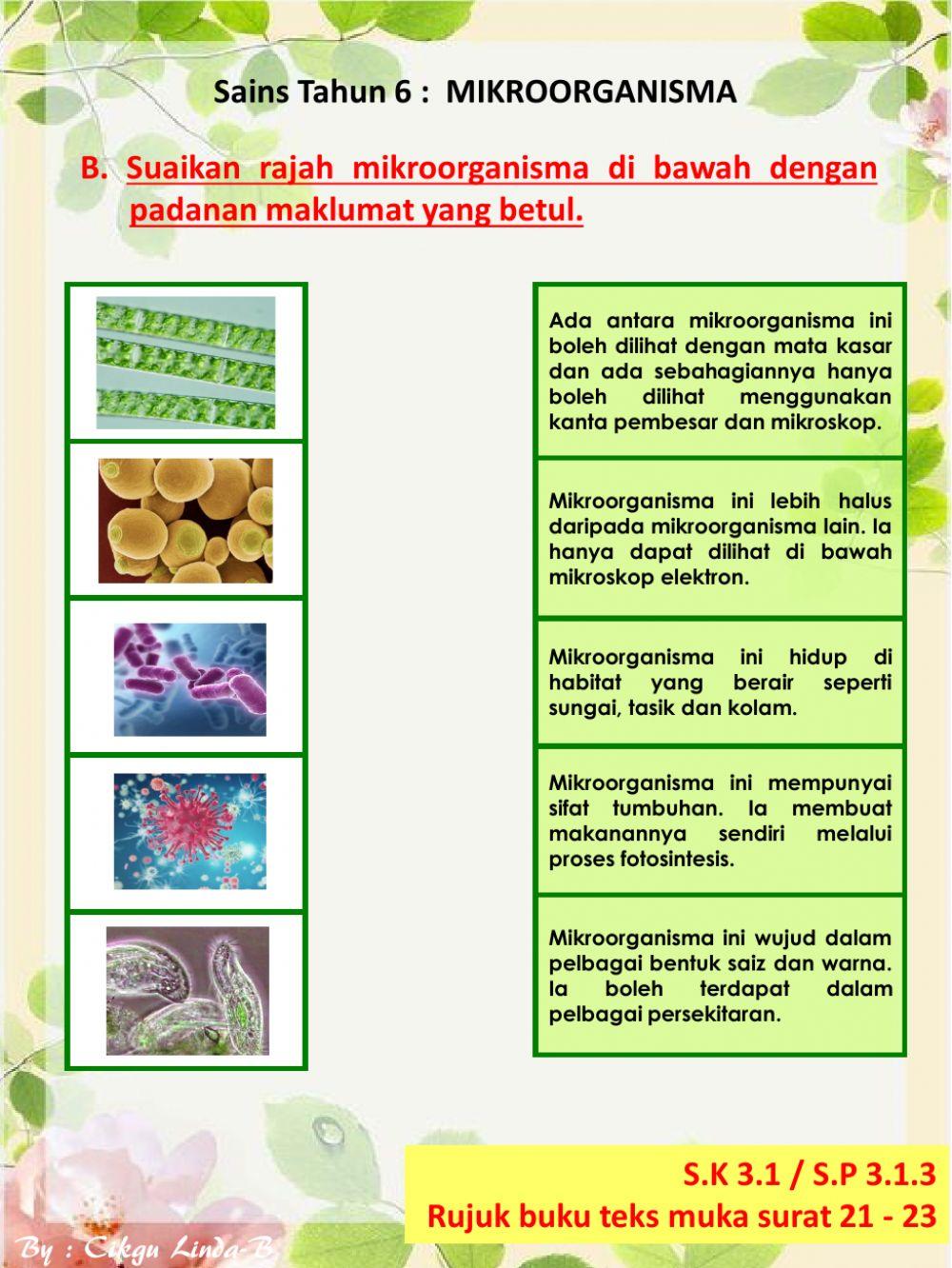 Sains Tahun 6 : MIKROORGANISMA

B. Suaikan rajah mikroorganisma di bawah dengan padanan maklumat yang betul.

Ada antara mikroorganisma ini boleh dilihat dengan mata kasar dan ada sebahagiannya hanya boleh dilihat menggunakan kanta pembesar dan mikroskop.

Mikroorganisma ini lebih halus daripada mikroorganisma lain. Ia hanya dapat dilihat di bawah mikroskop elektron.

Mikroorganisma ini hidup di habitat yang berair seperti sungai, tasik dan kolam.

Mikroorganisma ini mempunyai sifat tumbuhan. Ia membuat makanannya sendiri melalui proses fotosintesis.

Mikroorganisma ini wujud dalam pelbagai bentuk saiz dan warna. Ia boleh terdapat dalam pelbagai persekitaran.

S.K 3.1 / S.P 3.1.3
Rujuk buku teks muka surat 21 - 23

By : Cikgu Linda-B